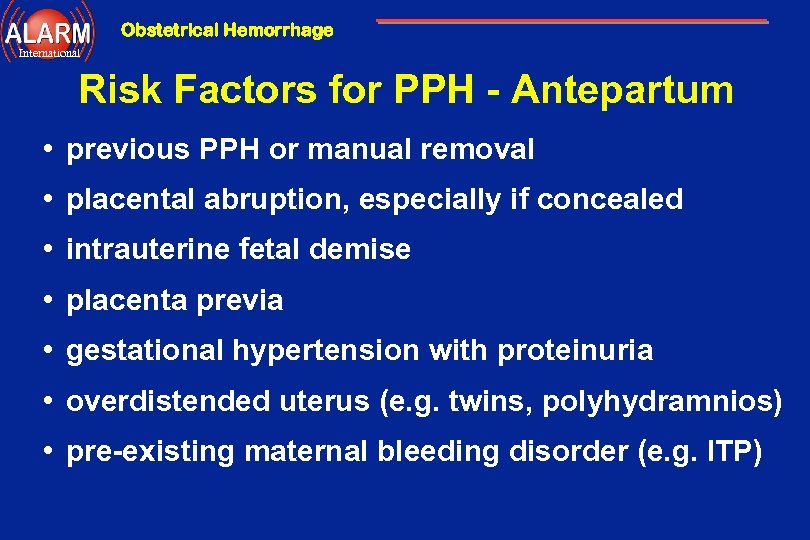 ALARM International

Obstetrical Hemorrhage

Risk Factors for PPH - Antepartum

• previous PPH or manual removal
• placental abruption, especially if concealed
• intrauterine fetal demise
• placenta previa
• gestational hypertension with proteinuria
• overdistended uterus (e.g. twins, polyhydramnios)
• pre-existing maternal bleeding disorder (e.g. ITP)